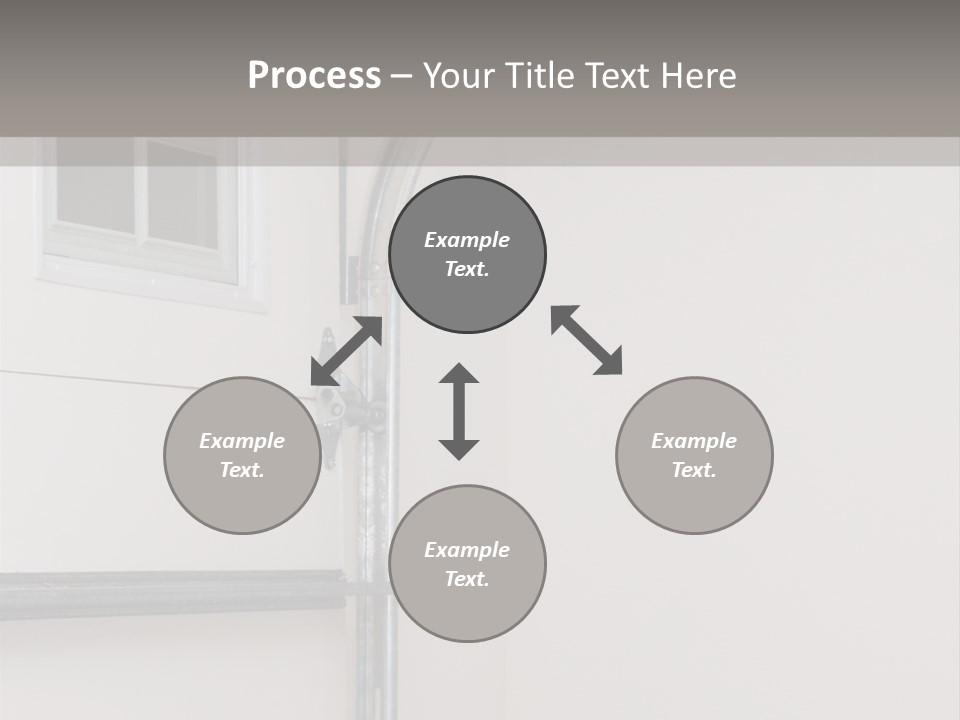 Process – Your Title Text Here

Example Text.

Example Text.

Example Text.

Example Text.